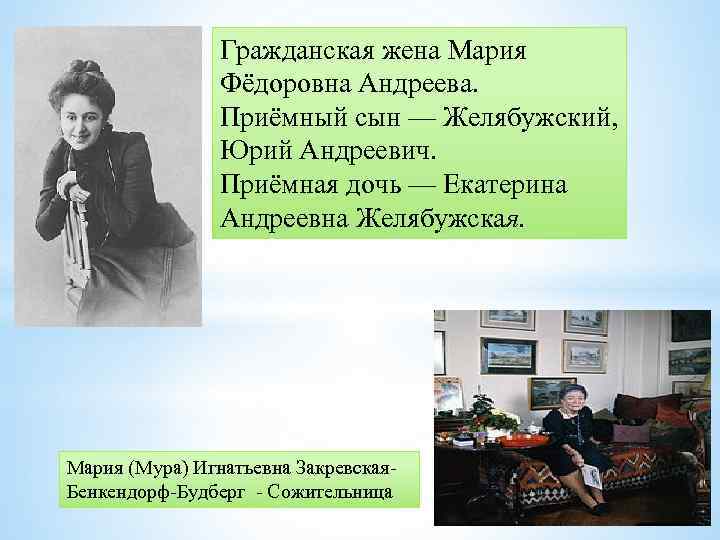 Гражданская жена Мария Фёдоровна Андреева.
Приёмный сын — Желябужский, Юрий Андреевич.
Приёмная дочь — Екатерина Андреевна Желябужская.

Мария (Мура) Игнатьевна Закревская-Бенкендорф-Будберг - Сожительница